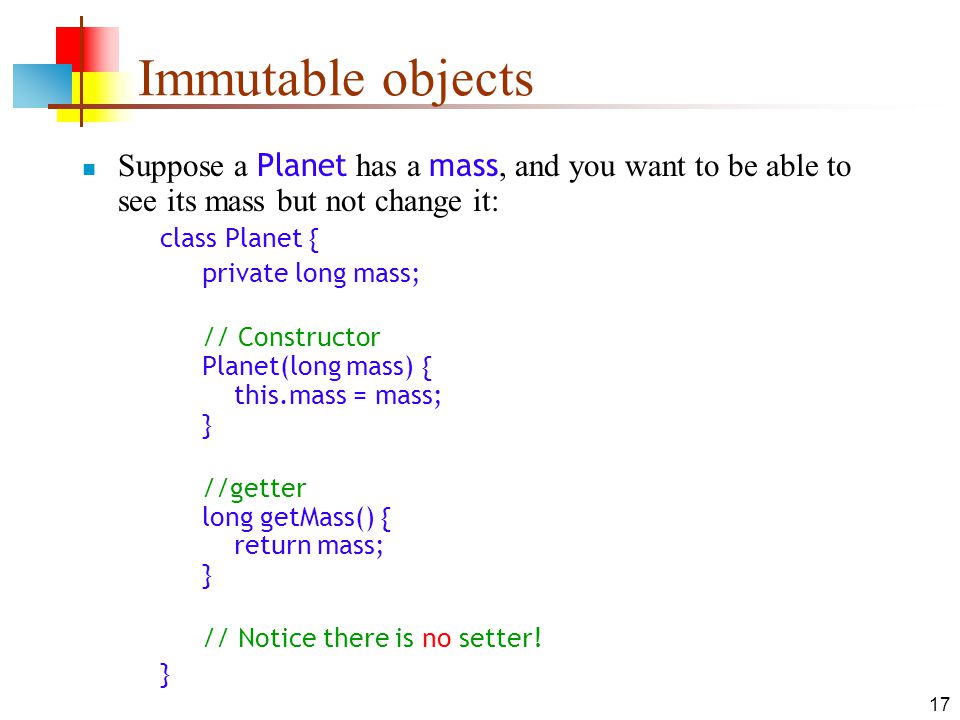 Immutable objects

Suppose a Planet has a mass, and you want to be able to see its mass but not change it:

class Planet {
    private long mass;

    // Constructor
    Planet(long mass) {
        this.mass = mass;
    }

    //getter
    long getMass() {
        return mass;
    }

    // Notice there is no setter!
}

17